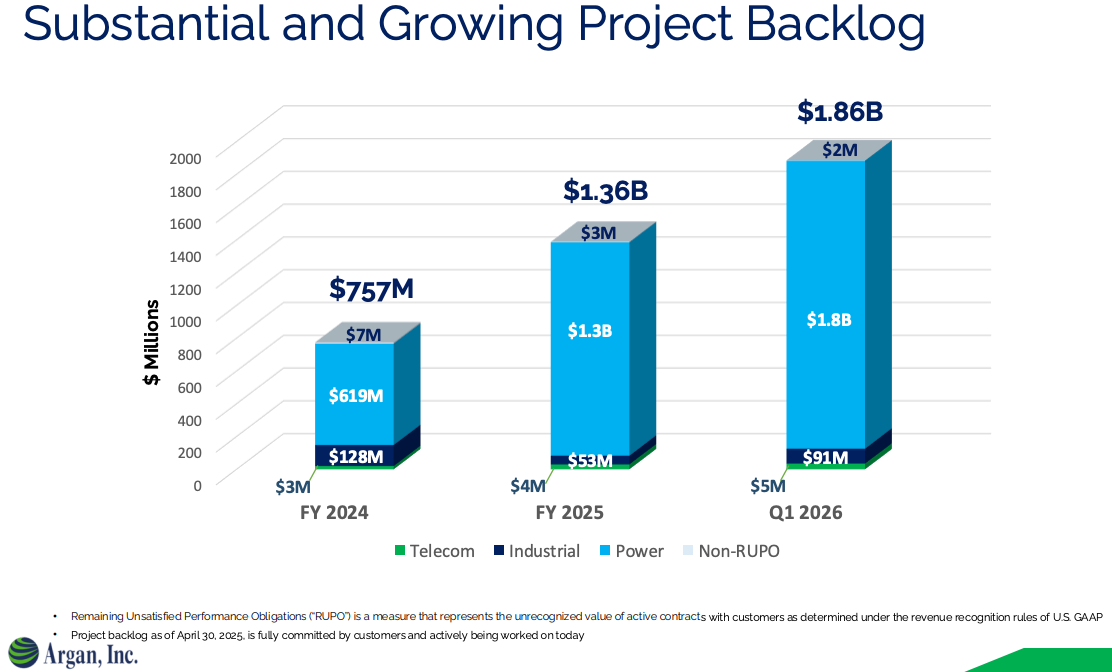 Substantial and Growing Project Backlog

$ Millions

2000
1800
1600
1400
1200
1000
800
600
400
200
0

$757M
$7M
$619M
$128M
$3M
FY 2024

$1.36B
$3M
$1.3B
$53M
$4M
FY 2025

$1.86B
$2M
$1.8B
$91M
$5M
Q1 2026

Telecom Industrial Power Non-RUPO

• Remaining Unsatisfied Performance Obligations ("RUPO") is a measure that represents the unrecognized value of active contracts with customers as determined under the revenue recognition rules of U.S. GAAP
• Project backlog as of April 30, 2025, is fully committed by customers and actively being worked on today

Argan, Inc.